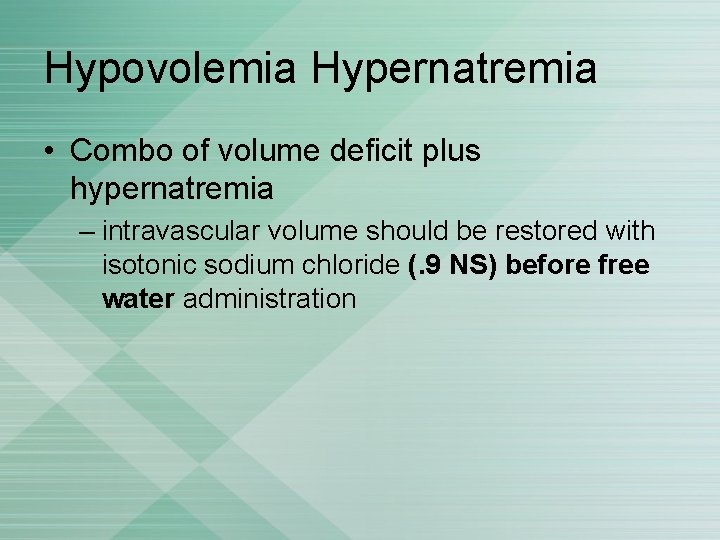 Hypovolemia Hypernatremia

• Combo of volume deficit plus hypernatremia

– intravascular volume should be restored with isotonic sodium chloride (.9 NS) before free water administration